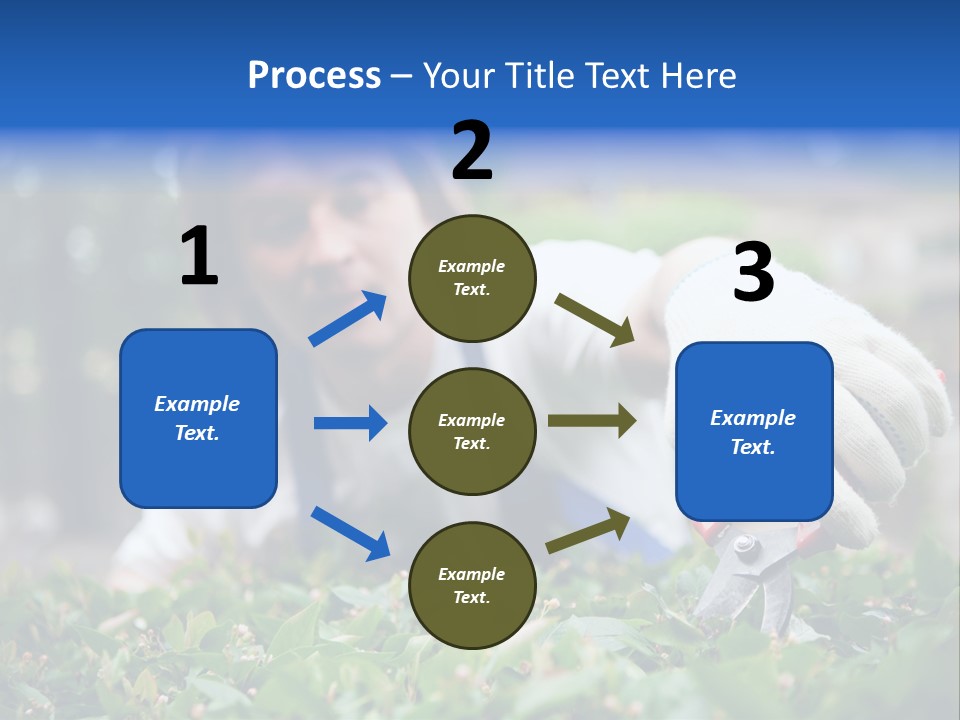 Process – Your Title Text Here

1

Example Text.

2

Example Text.

Example Text.

Example Text.

3

Example Text.